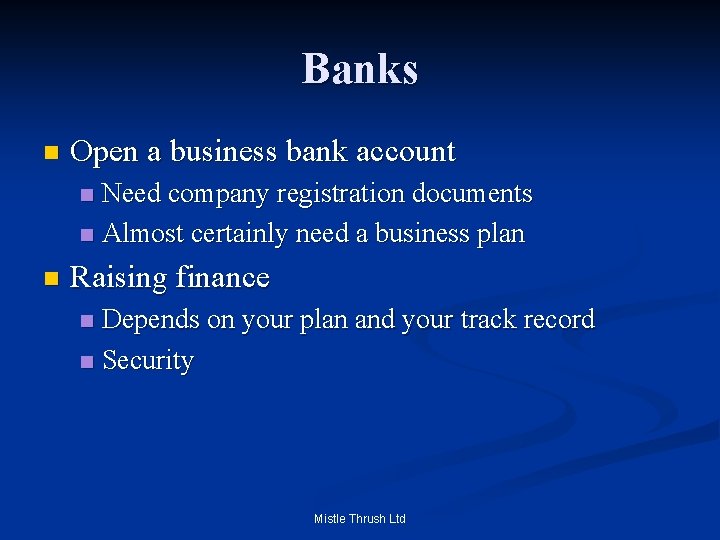 Banks

- Open a business bank account
  - Need company registration documents
  - Almost certainly need a business plan
- Raising finance
  - Depends on your plan and your track record
  - Security

Mistle Thrush Ltd